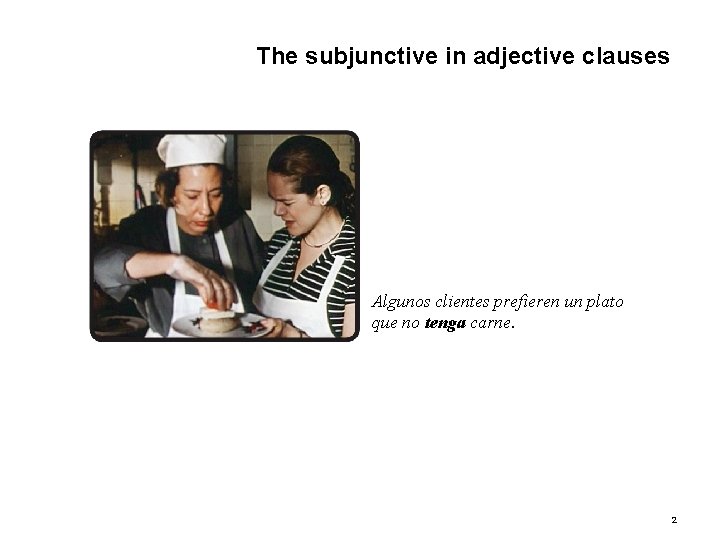 The subjunctive in adjective clauses

Algunos clientes prefieren un plato que no tenga carne.

2